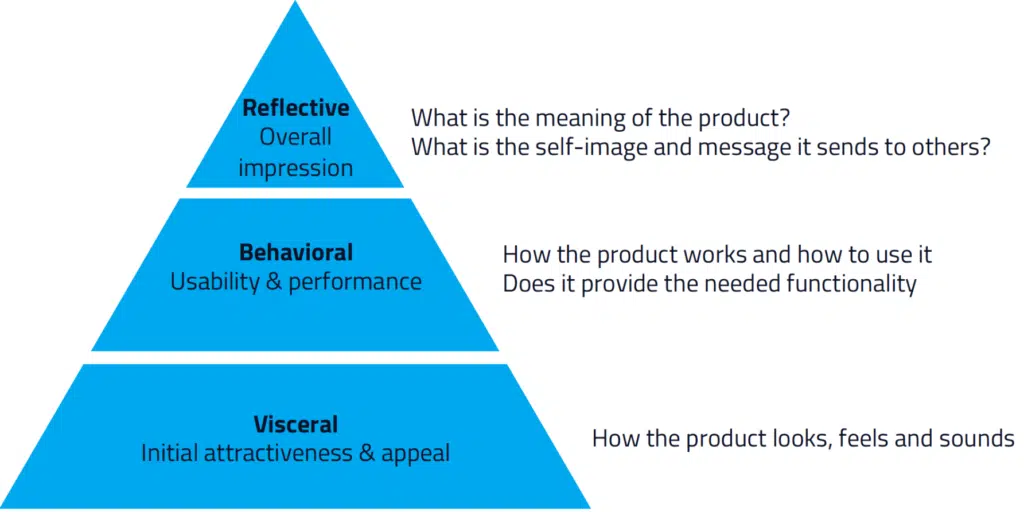 Reflective
Overall impression

What is the meaning of the product?
What is the self-image and message it sends to others?

Behavioral
Usability & performance

How the product works and how to use it
Does it provide the needed functionality

Visceral
Initial attractiveness & appeal

How the product looks, feels and sounds